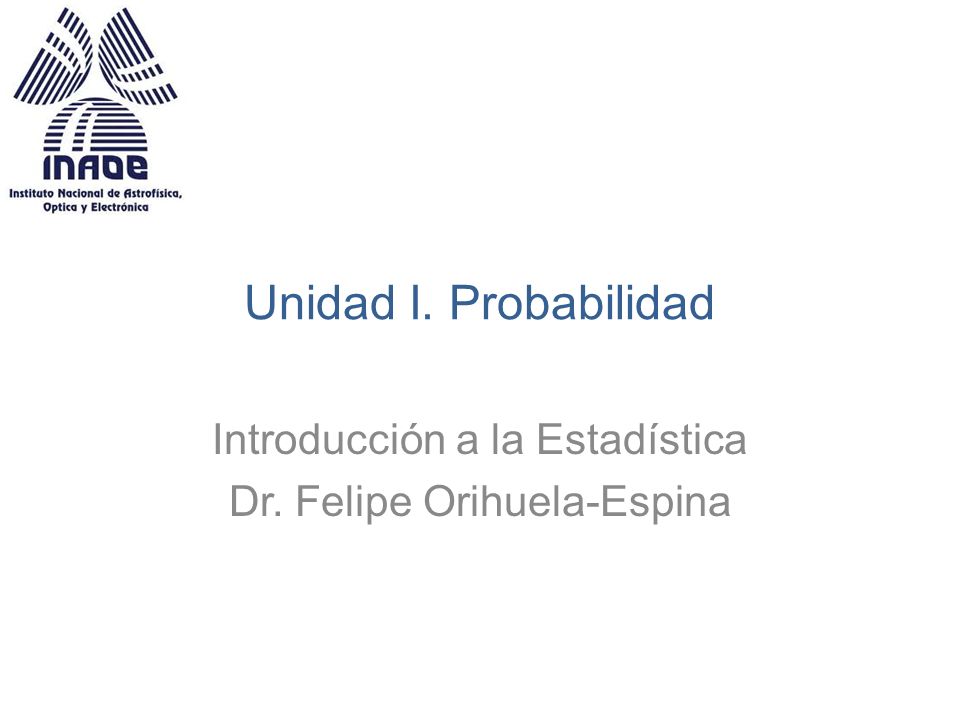 INAOE
Instituto Nacional de Astrofísica, Optica y Electrónica

Unidad I. Probabilidad

Introducción a la Estadística
Dr. Felipe Orihuela-Espina